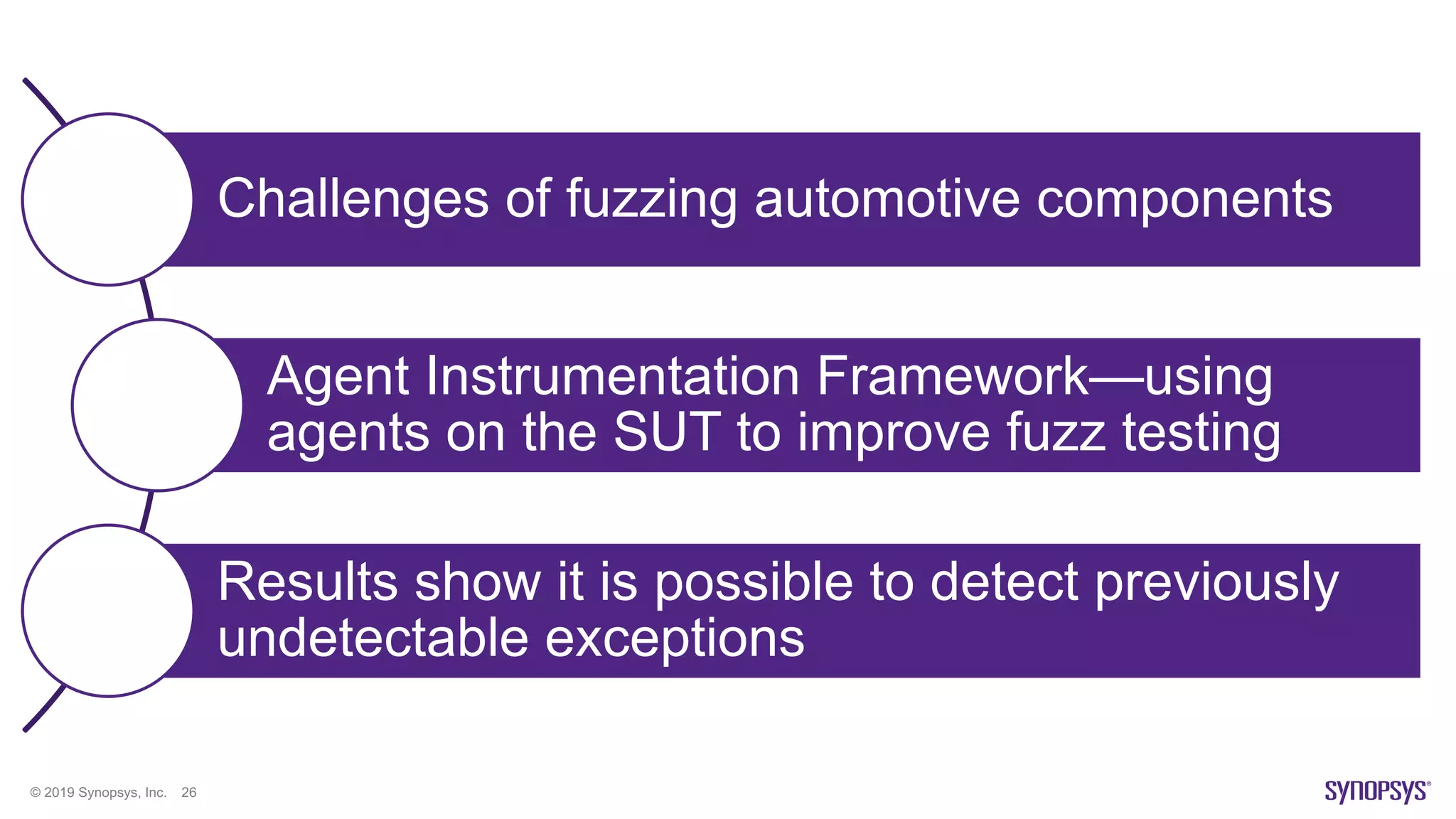 Challenges of fuzzing automotive components

Agent Instrumentation Framework—using agents on the SUT to improve fuzz testing

Results show it is possible to detect previously undetectable exceptions

© 2019 Synopsys, Inc. 26

SYNOPSYS®